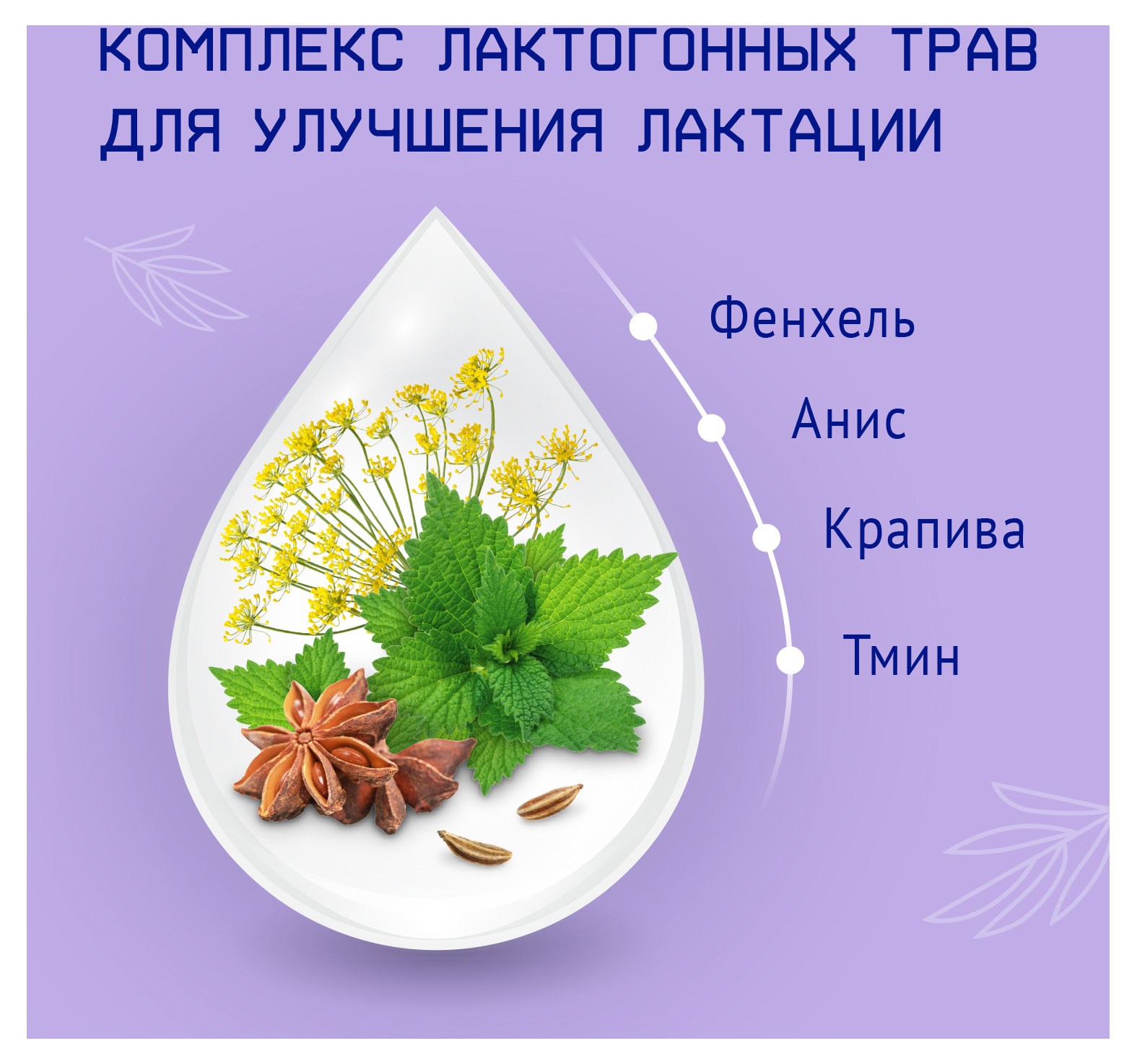 КОМПЛЕКС ЛАКТОГОННЫХ ТРАВ ДЛЯ УЛУЧШЕНИЯ ЛАКТАЦИИ

Фенхель

Анис

Крапива

Тмин